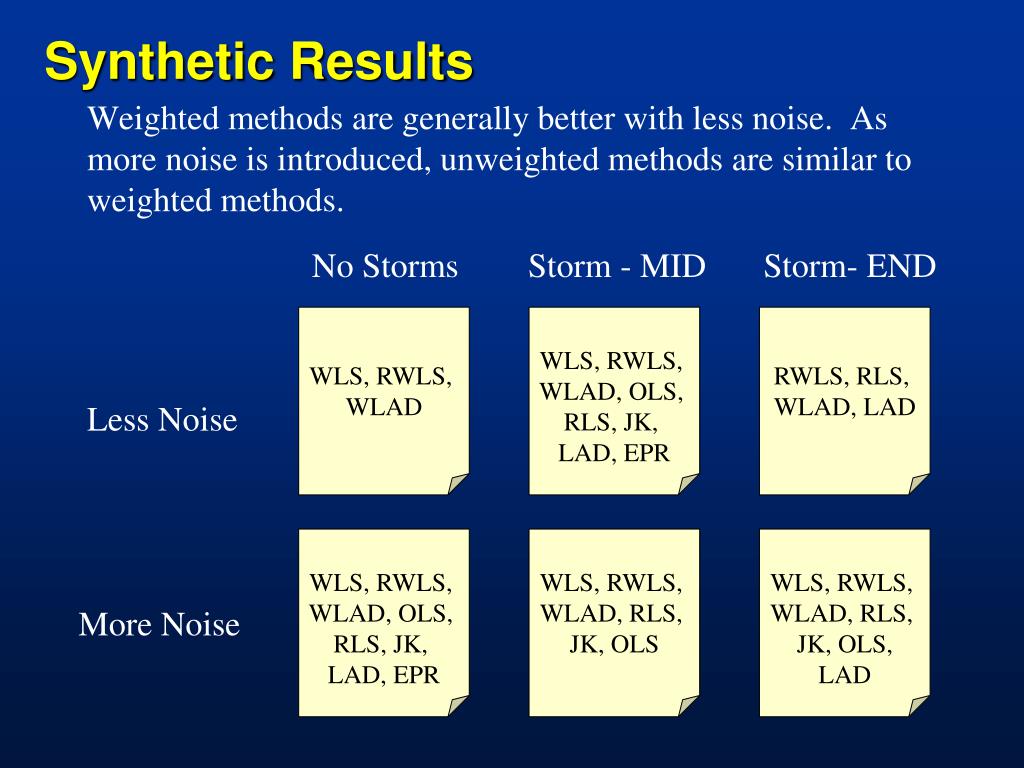 Synthetic Results

Weighted methods are generally better with less noise. As more noise is introduced, unweighted methods are similar to weighted methods.

| | No Storms | Storm - MID | Storm- END |
|---|---|---|---|
| Less Noise | WLS, RWLS, WLAD | WLS, RWLS, WLAD, OLS, RLS, JK, LAD, EPR | RWLS, RLS, WLAD, LAD |
| More Noise | WLS, RWLS, WLAD, OLS, RLS, JK, LAD, EPR | WLS, RWLS, WLAD, RLS, JK, OLS | WLS, RWLS, WLAD, RLS, JK, OLS, LAD |